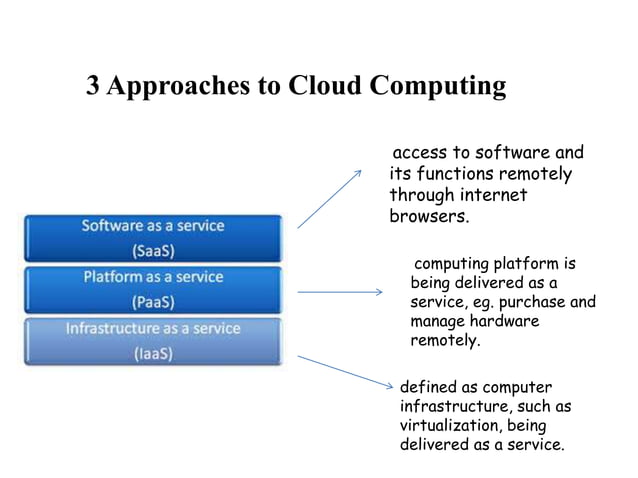 3 Approaches to Cloud Computing

Software as a service (SaaS)

Platform as a service (PaaS)

Infrastructure as a service (IaaS)

access to software and its functions remotely through internet browsers.

computing platform is being delivered as a service, eg. purchase and manage hardware remotely.

defined as computer infrastructure, such as virtualization, being delivered as a service.